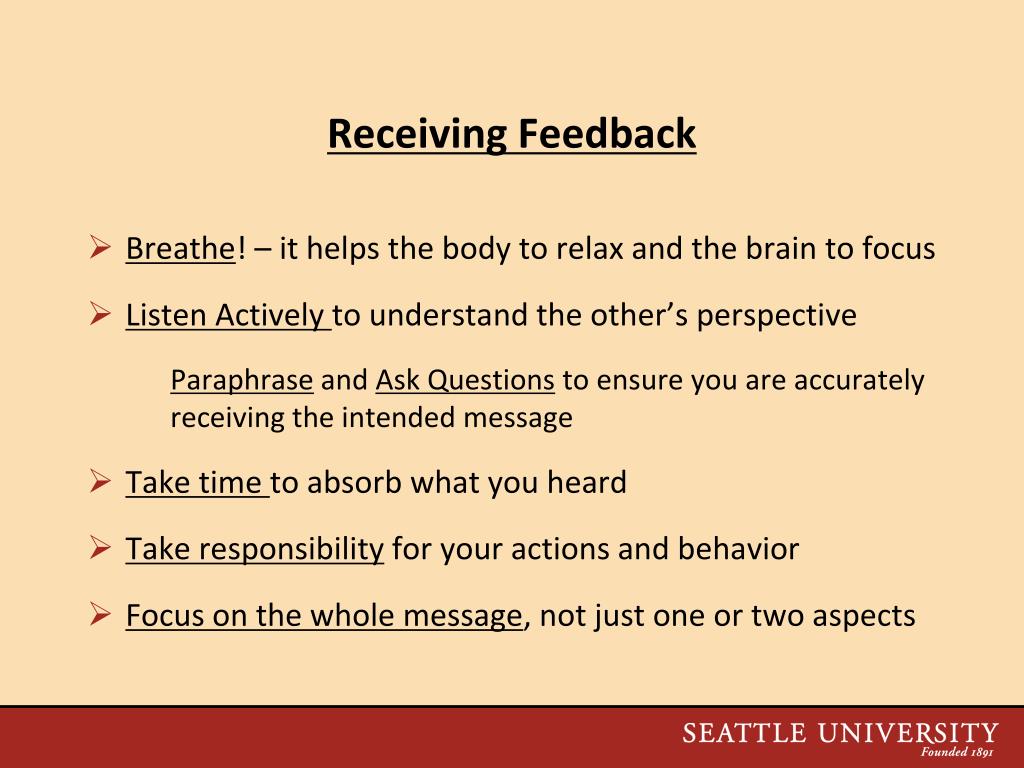 Receiving Feedback

➢ Breathe! – it helps the body to relax and the brain to focus

➢ Listen Actively to understand the other's perspective

Paraphrase and Ask Questions to ensure you are accurately receiving the intended message

➢ Take time to absorb what you heard

➢ Take responsibility for your actions and behavior

➢ Focus on the whole message, not just one or two aspects

SEATTLE UNIVERSITY
Founded 1891